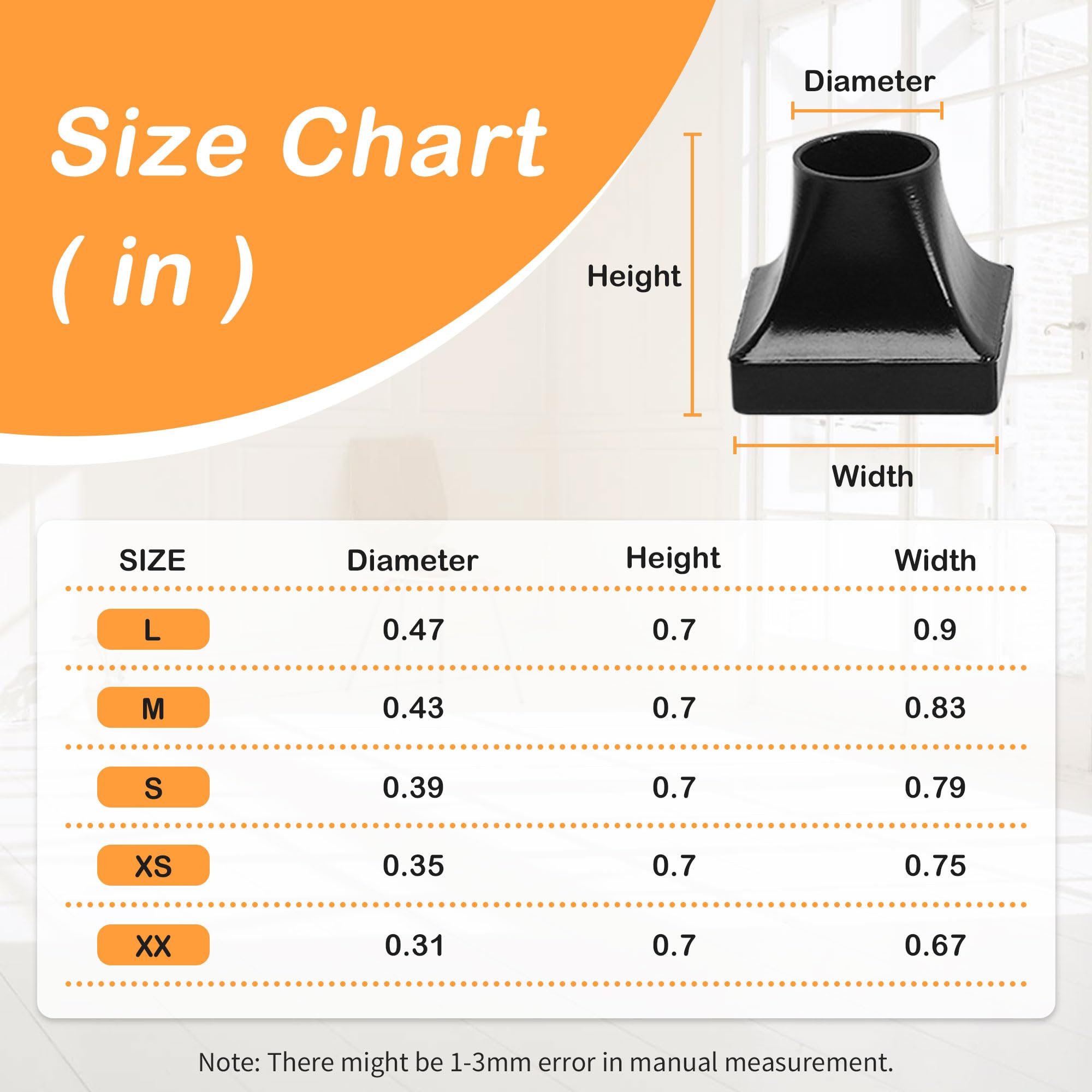 Size Chart
( in )

Diameter

Height

Width

| SIZE | Diameter | Height | Width |
|---|---|---|---|
| L | 0.47 | 0.7 | 0.9 |
| M | 0.43 | 0.7 | 0.83 |
| S | 0.39 | 0.7 | 0.79 |
| XS | 0.35 | 0.7 | 0.75 |
| XX | 0.31 | 0.7 | 0.67 |

Note: There might be 1-3mm error in manual measurement.